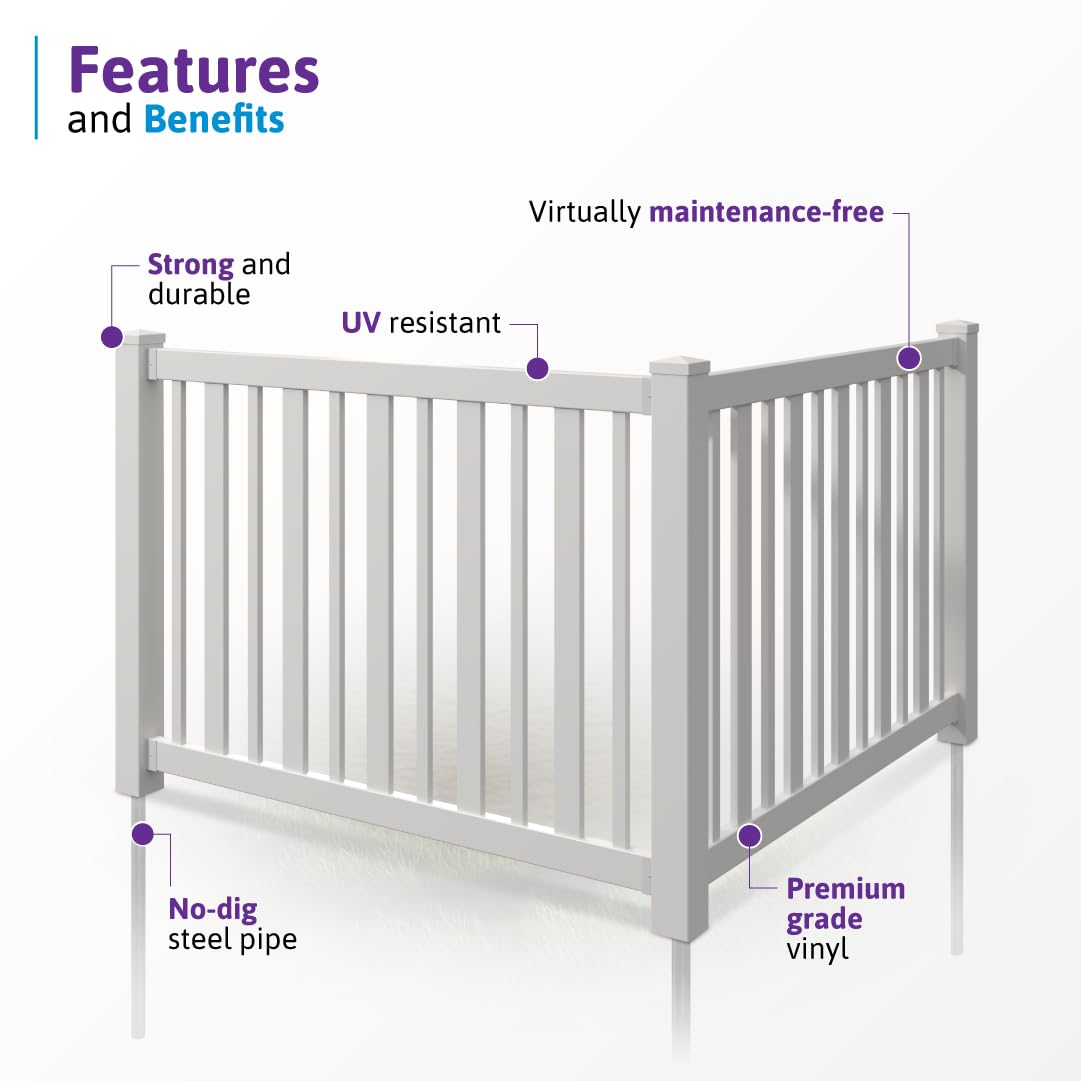 Features
and Benefits

Virtually maintenance-free

Strong and durable

UV resistant

No-dig steel pipe

Premium grade vinyl